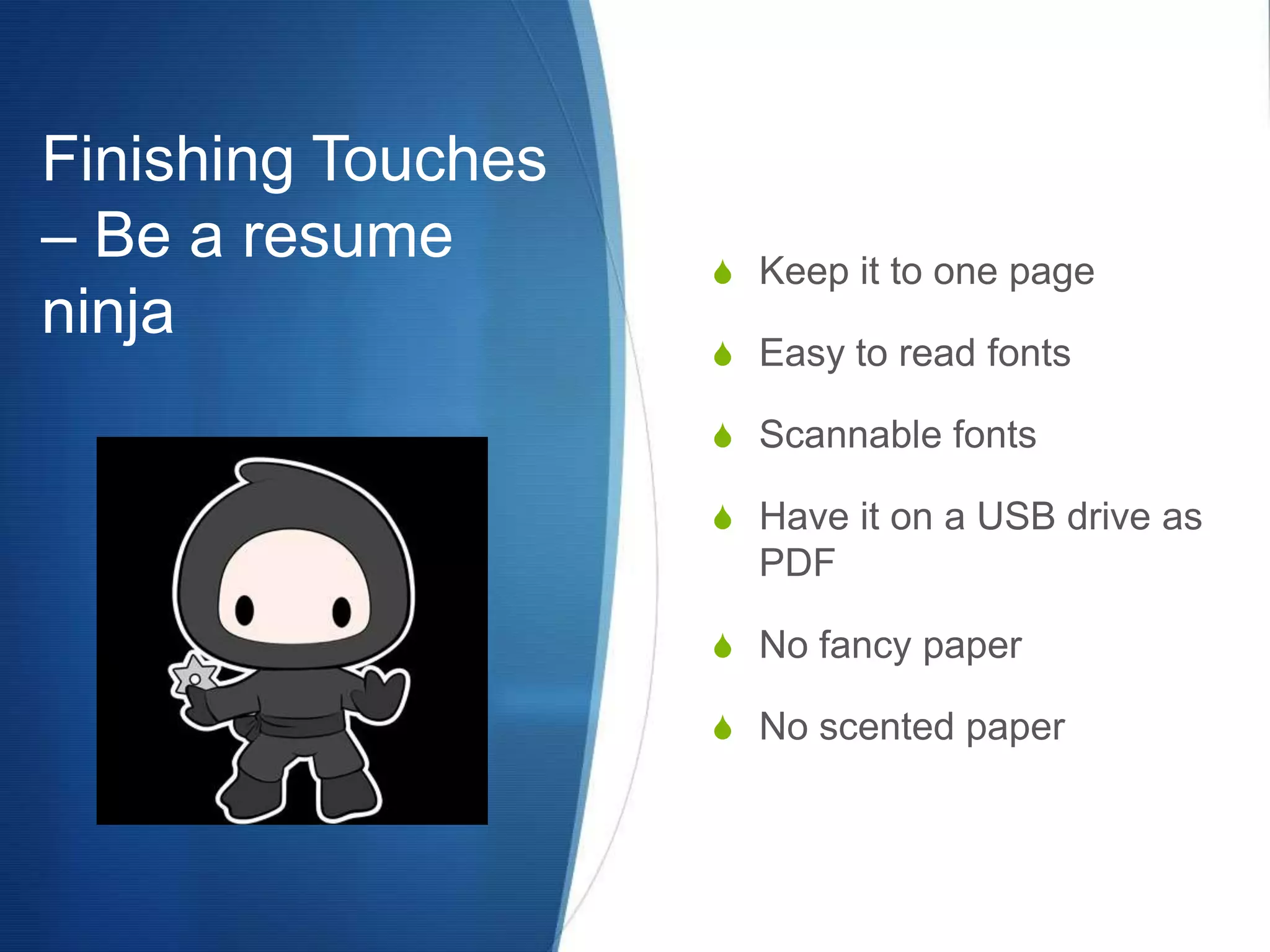 Finishing Touches – Be a resume ninja

Keep it to one page

Easy to read fonts

Scannable fonts

Have it on a USB drive as PDF

No fancy paper

No scented paper